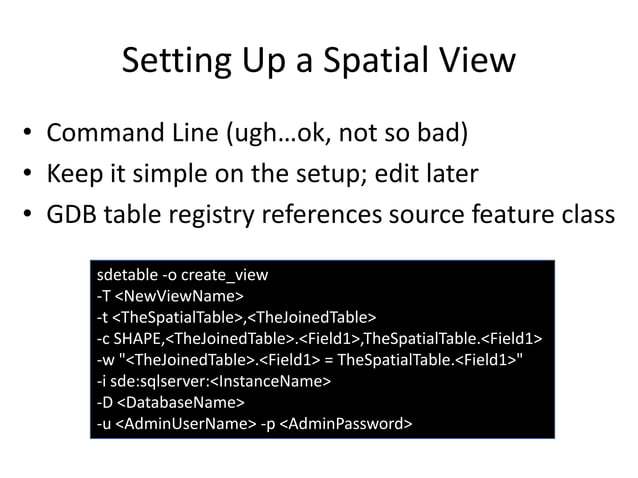 Setting Up a Spatial View

• Command Line (ugh…ok, not so bad)
• Keep it simple on the setup; edit later
• GDB table registry references source feature class

sdetable -o create_view
-T <NewViewName>
-t <TheSpatialTable>,<TheJoinedTable>
-c SHAPE,<TheJoinedTable>.<Field1>,TheSpatialTable.<Field1>
-w "<TheJoinedTable>.<Field1> = TheSpatialTable.<Field1>"
-i sde:sqlserver:<InstanceName>
-D <DatabaseName>
-u <AdminUserName> -p <AdminPassword>